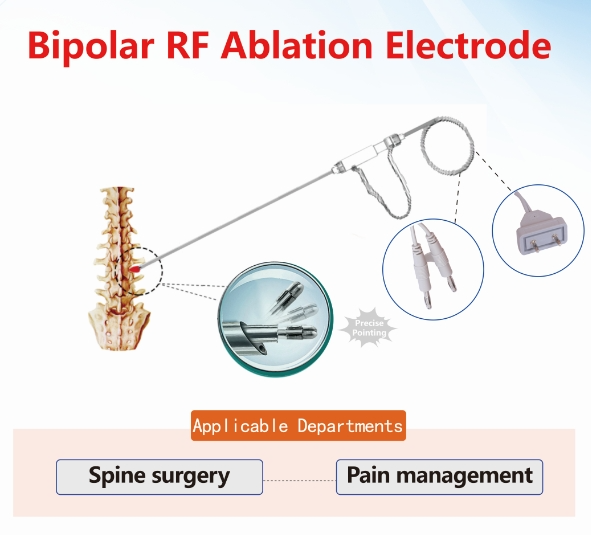 Bipolar RF Ablation Electrode

Precise Pointing

Applicable Departments

Spine surgery

Pain management